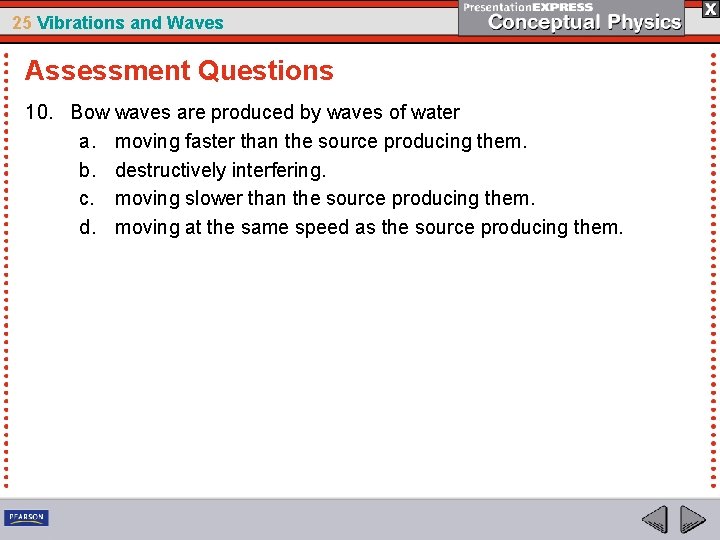 25 Vibrations and Waves

PresentationEXPRESS
Conceptual Physics

X

Assessment Questions

10. Bow waves are produced by waves of water
a. moving faster than the source producing them.
b. destructively interfering.
c. moving slower than the source producing them.
d. moving at the same speed as the source producing them.

PEARSON